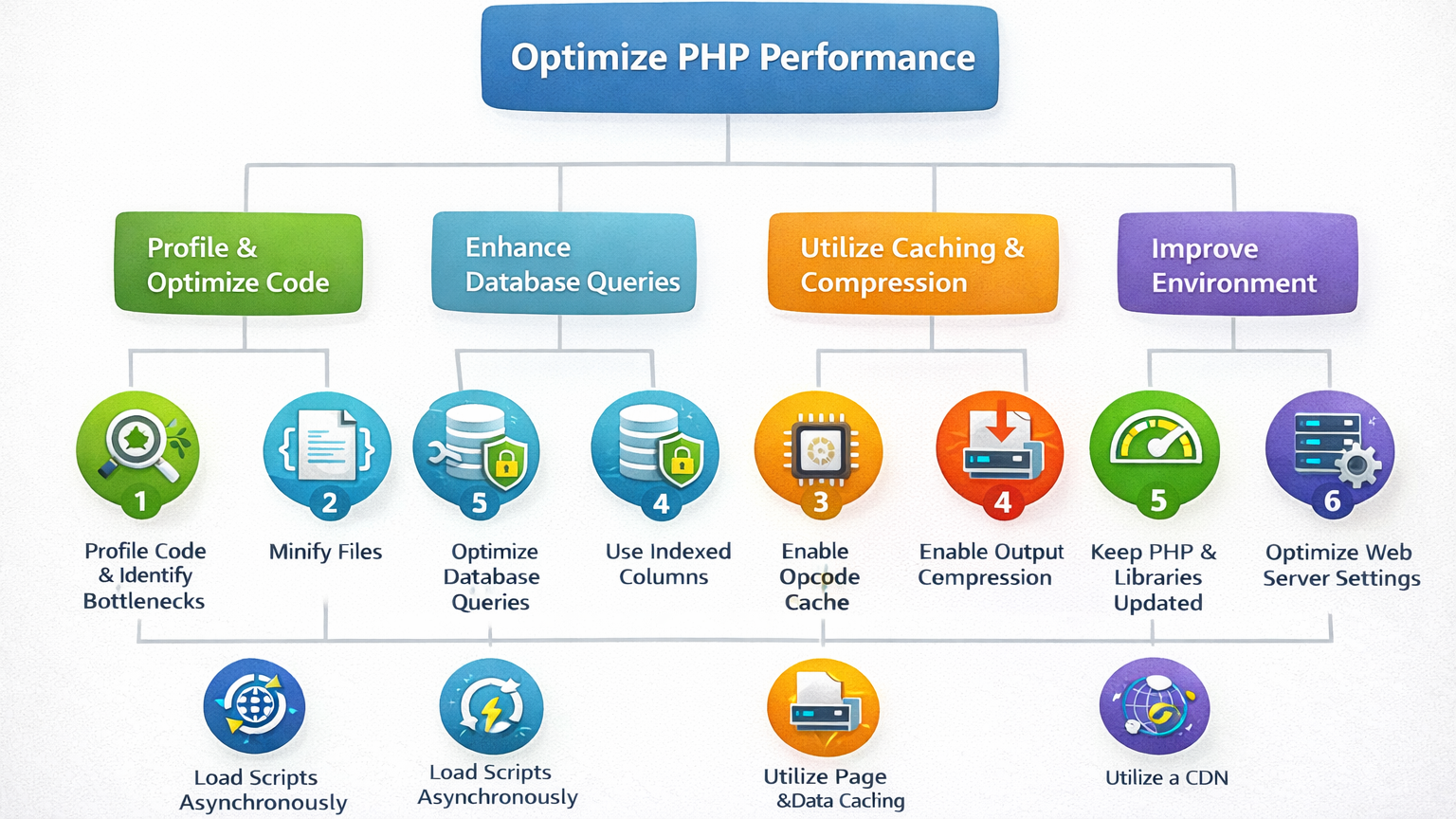 Optimize PHP Performance

Profile & Optimize Code

Enhance Database Queries

Utilize Caching & Compression

Improve Environment

1
Profile Code & Identify Bottlenecks

2
Minify Files

5
Optimize Database Queries

4
Use Indexed Columns

3
Enable Opcode Cache

4
Enable Output Compression

5
Keep PHP & Libraries Updated

6
Optimize Web Server Settings

Load Scripts Asynchronously

Load Scripts Asynchronously

Utilize Page &Data Cacling

Utilize a CDN